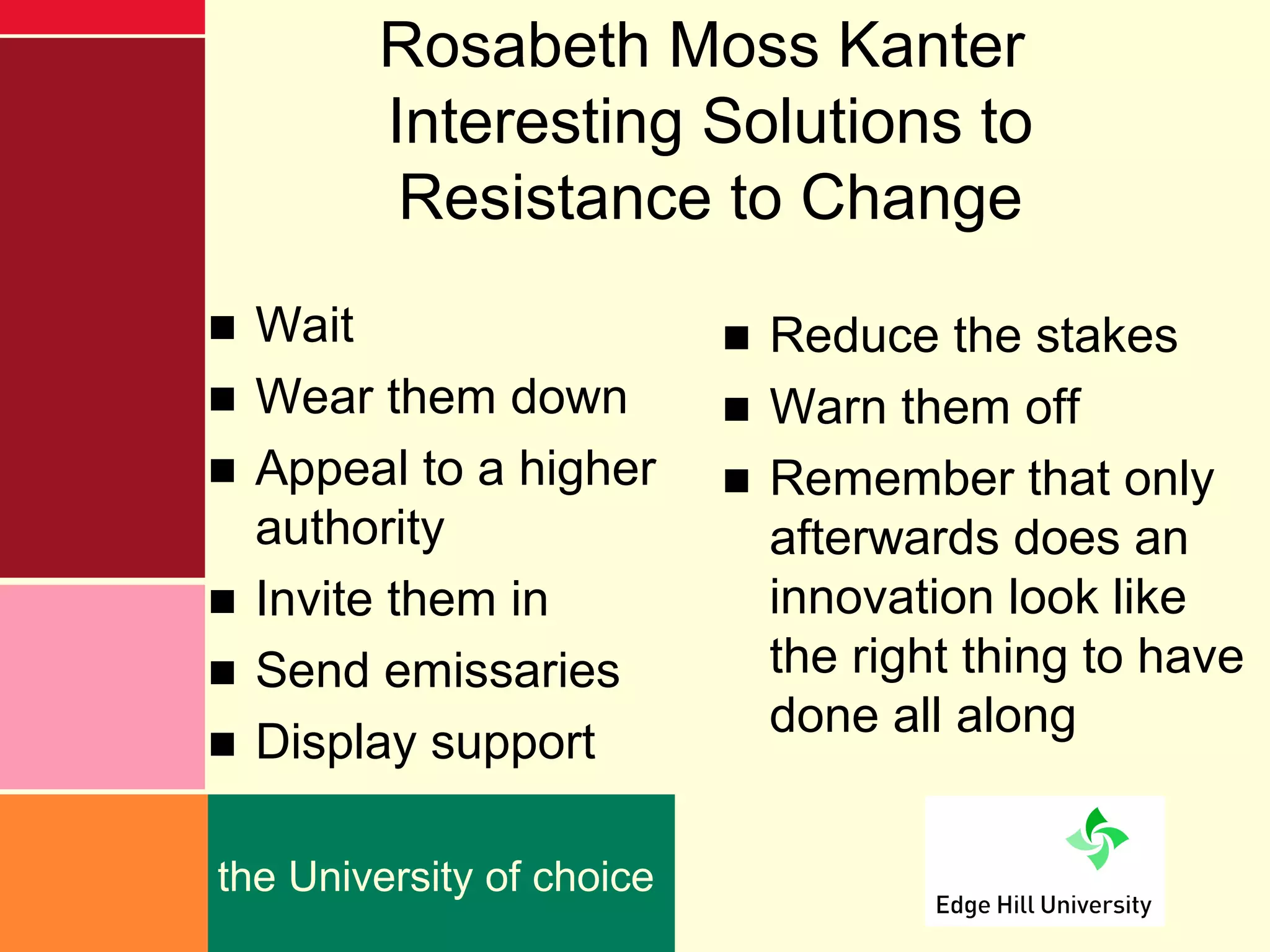 Rosabeth Moss Kanter
Interesting Solutions to Resistance to Change

■ Wait
■ Wear them down
■ Appeal to a higher authority
■ Invite them in
■ Send emissaries
■ Display support

■ Reduce the stakes
■ Warn them off
■ Remember that only afterwards does an innovation look like the right thing to have done all along

the University of choice

Edge Hill University